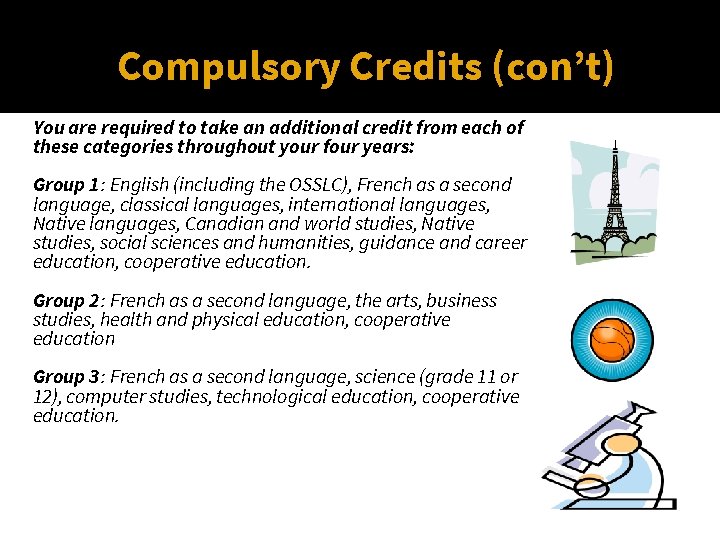 Compulsory Credits (con't)

You are required to take an additional credit from each of these categories throughout your four years:

Group 1: English (including the OSSLC), French as a second language, classical languages, international languages, Native languages, Canadian and world studies, Native studies, social sciences and humanities, guidance and career education, cooperative education.

Group 2: French as a second language, the arts, business studies, health and physical education, cooperative education

Group 3: French as a second language, science (grade 11 or 12), computer studies, technological education, cooperative education.